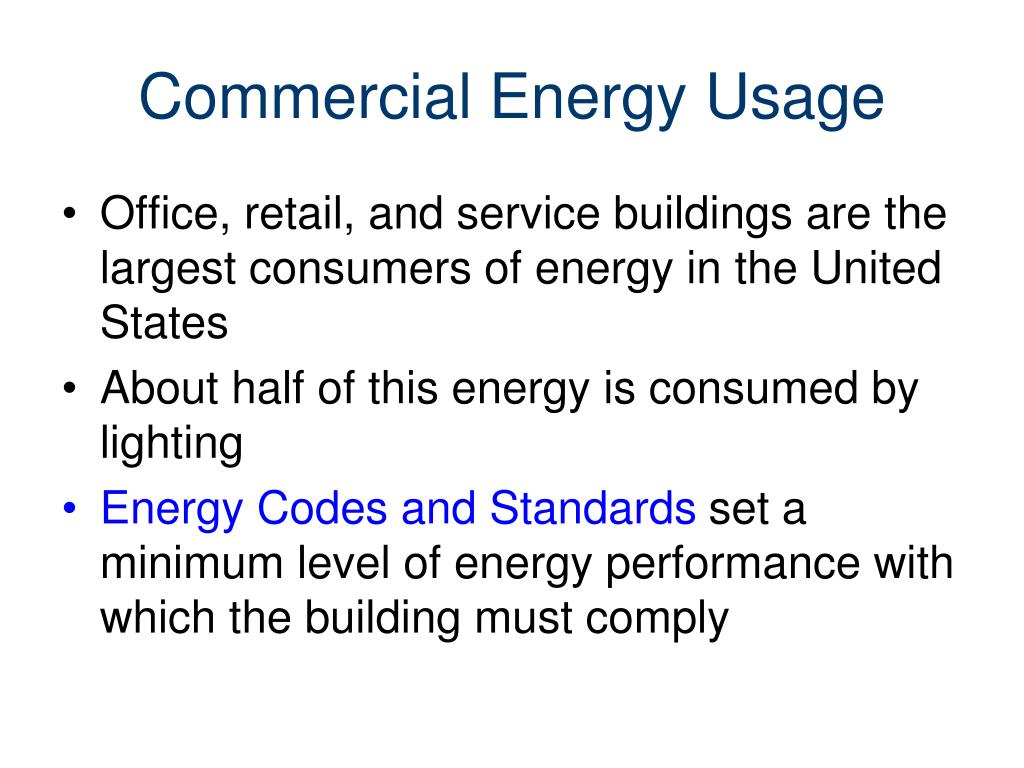 Commercial Energy Usage

• Office, retail, and service buildings are the largest consumers of energy in the United States

• About half of this energy is consumed by lighting

• Energy Codes and Standards set a minimum level of energy performance with which the building must comply